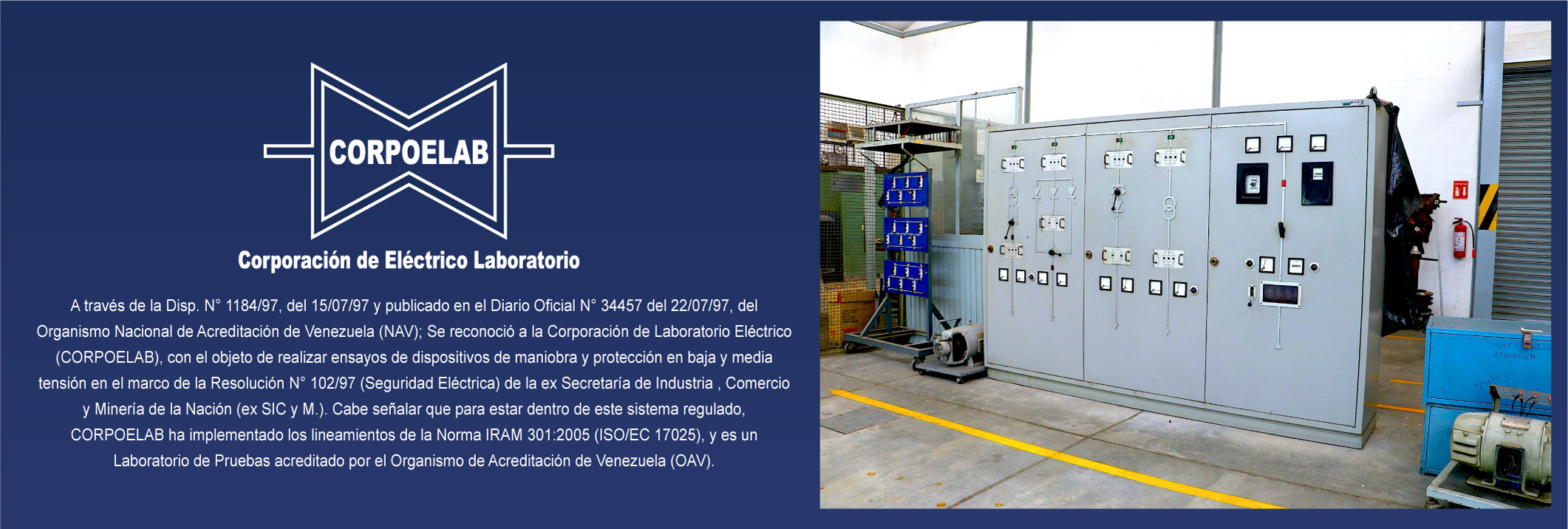 CORPOELAB

Corporación de Eléctrico Laboratorio

A través de la Disp. N° 1184/97, del 15/07/97 y publicado en el Diario Oficial N° 34457 del 22/07/97, del Organismo Nacional de Acreditación de Venezuela (NAV); Se reconoció a la Corporación de Laboratorio Eléctrico (CORPOELAB), con el objeto de realizar ensayos de dispositivos de maniobra y protección en baja y media tensión en el marco de la Resolución N° 102/97 (Seguridad Eléctrica) de la ex Secretaría de Industria , Comercio y Minería de la Nación (ex SIC y M.). Cabe señalar que para estar dentro de este sistema regulado, CORPOELAB ha implementado los lineamientos de la Norma IRAM 301:2005 (ISO/EC 17025), y es un Laboratorio de Pruebas acreditado por el Organismo de Acreditación de Venezuela (OAV).